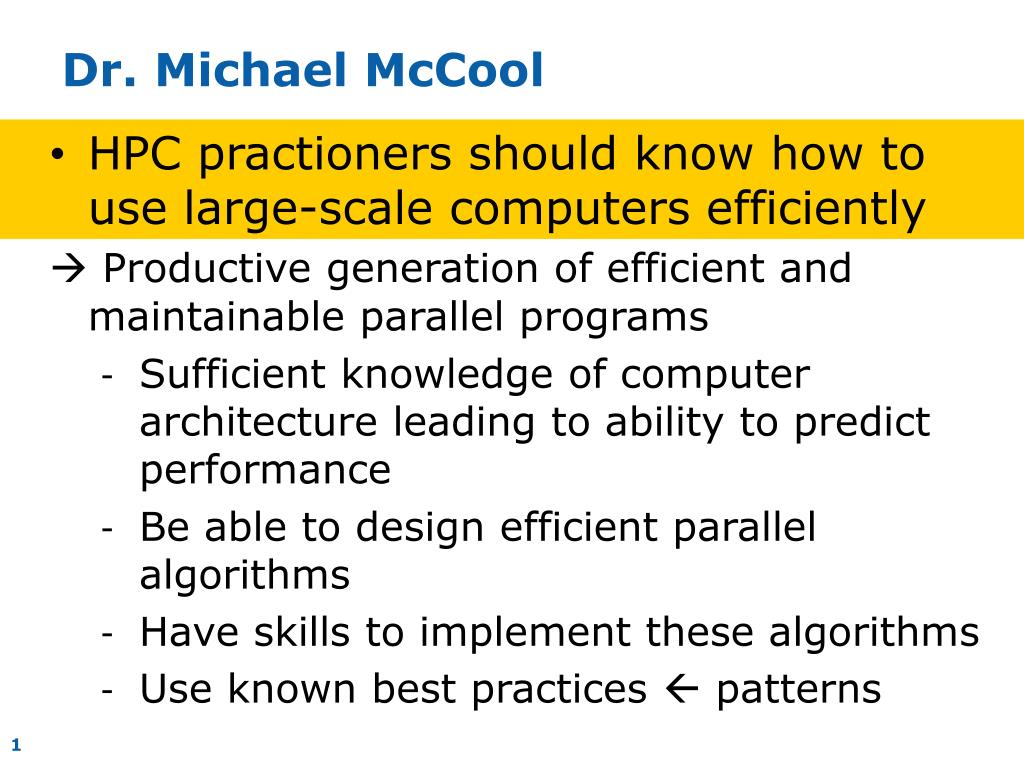 Dr. Michael McCool

• HPC practioners should know how to use large-scale computers efficiently

→ Productive generation of efficient and maintainable parallel programs

- Sufficient knowledge of computer architecture leading to ability to predict performance
- Be able to design efficient parallel algorithms
- Have skills to implement these algorithms
- Use known best practices ← patterns

1